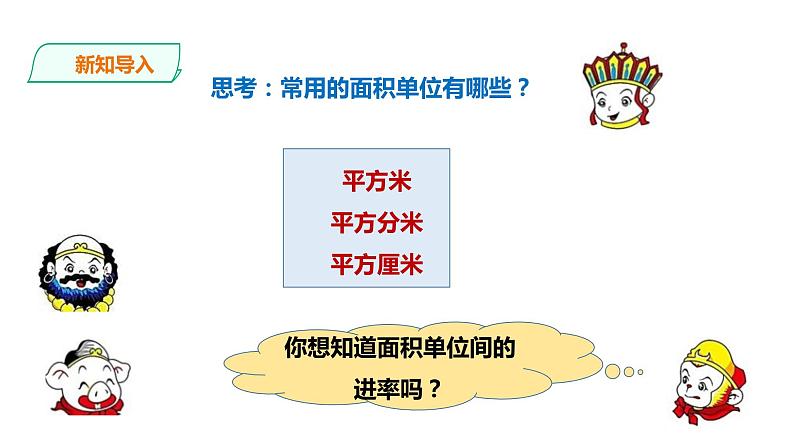 新知导入

思考：常用的面积单位有哪些？

平方米
平方分米
平方厘米

你想知道面积单位间的进率吗？